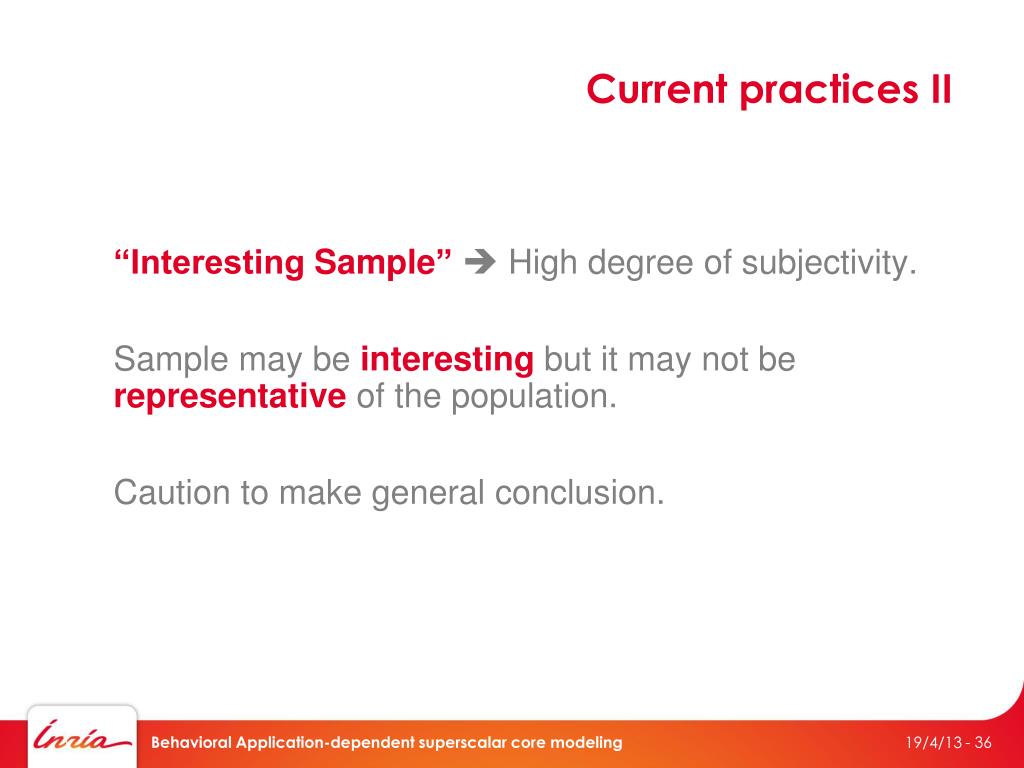 Current practices II

“Interesting Sample” ➔ High degree of subjectivity.

Sample may be interesting but it may not be representative of the population.

Caution to make general conclusion.

Inria

Behavioral Application-dependent superscalar core modeling

19/4/13 - 36